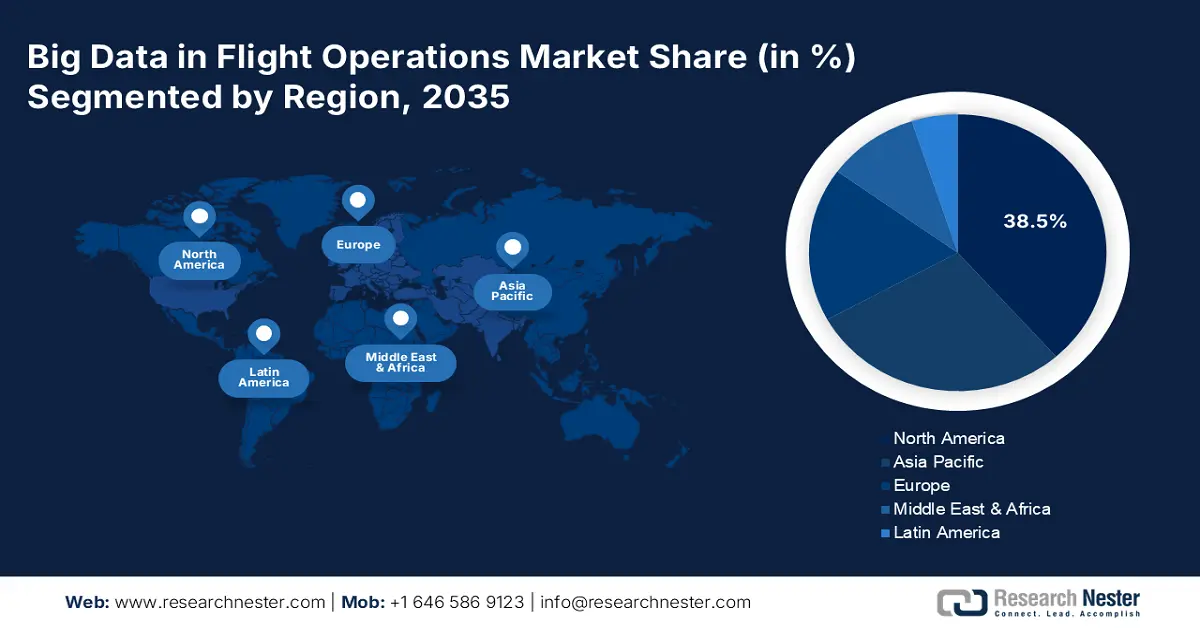 Big Data in Flight Operations Market Share (in %) Segmented by Region, 2035

North America

Europe

Asia Pacific

Latin America

Middle East & Africa

38.5%

North America
Asia Pacific
Europe
Middle East & Africa
Latin America

Web: www.researchnester.com | Mob: +1 646 586 9123 | info@researchnester.com

Research Nester
Connect. Lead. Accomplish